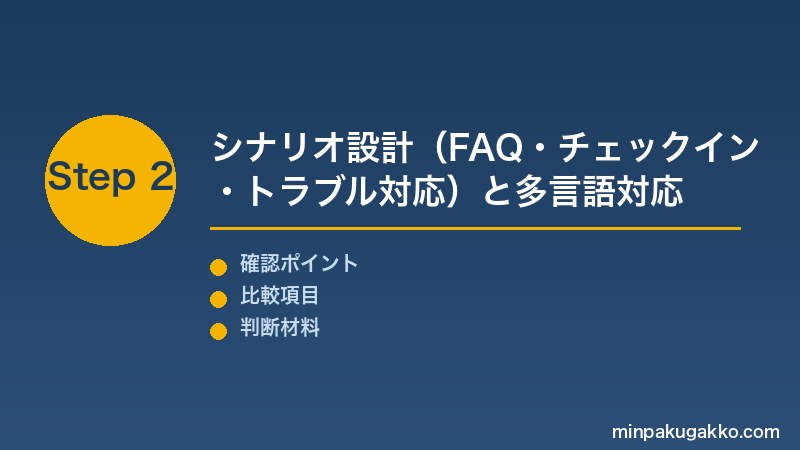 Step 2

シナリオ設計（FAQ・チェックイン・トラブル対応）と多言語対応

確認ポイント
比較項目
判断材料

minpakugakko.com